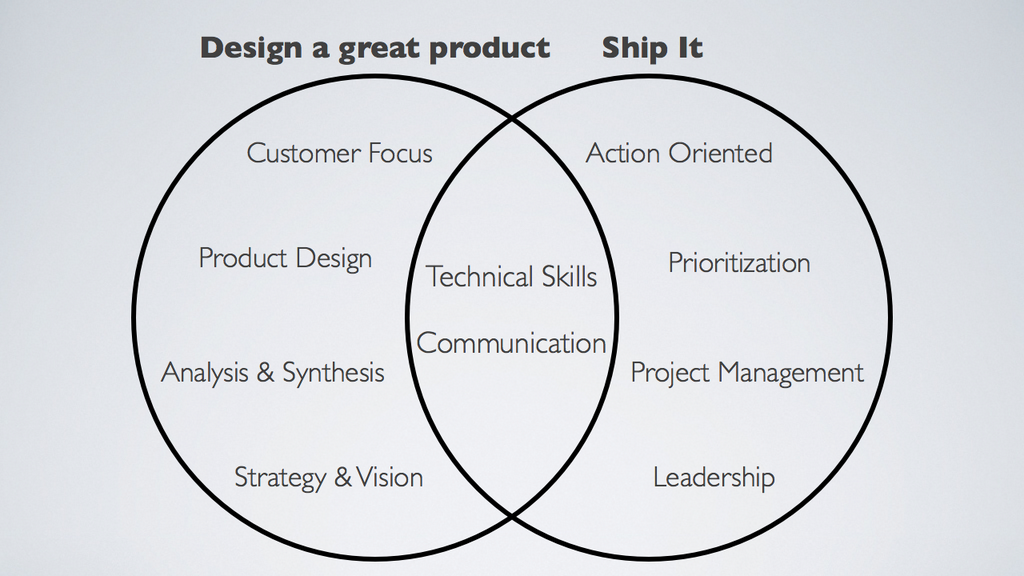 Design a great product

Ship It

Customer Focus

Product Design

Analysis & Synthesis

Strategy & Vision

Technical Skills

Communication

Action Oriented

Prioritization

Project Management

Leadership